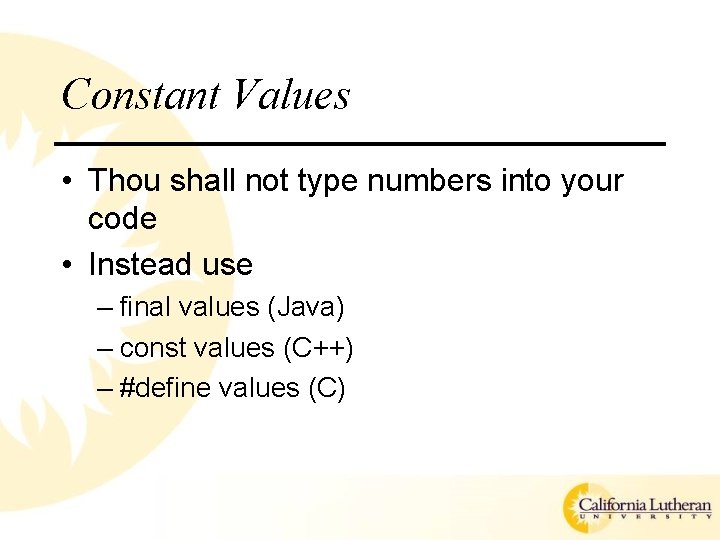 Constant Values

• Thou shall not type numbers into your code

• Instead use
– final values (Java)
– const values (C++)
– #define values (C)

California Lutheran UNIVERSITY